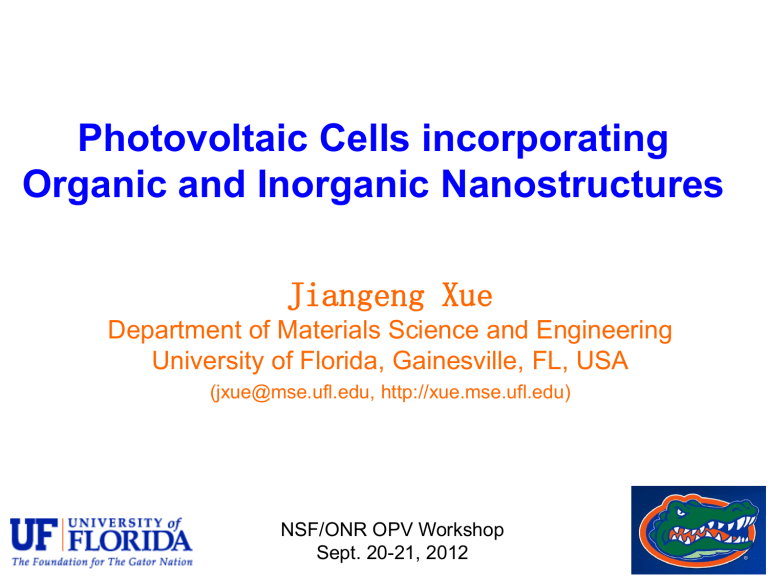 Photovoltaic Cells incorporating Organic and Inorganic Nanostructures

Jiangeng Xue
Department of Materials Science and Engineering
University of Florida, Gainesville, FL, USA
(jxue@mse.ufl.edu, http://xue.mse.ufl.edu)

UF UNIVERSITY of FLORIDA
The Foundation for The Gator Nation

NSF/ONR OPV Workshop
Sept. 20-21, 2012